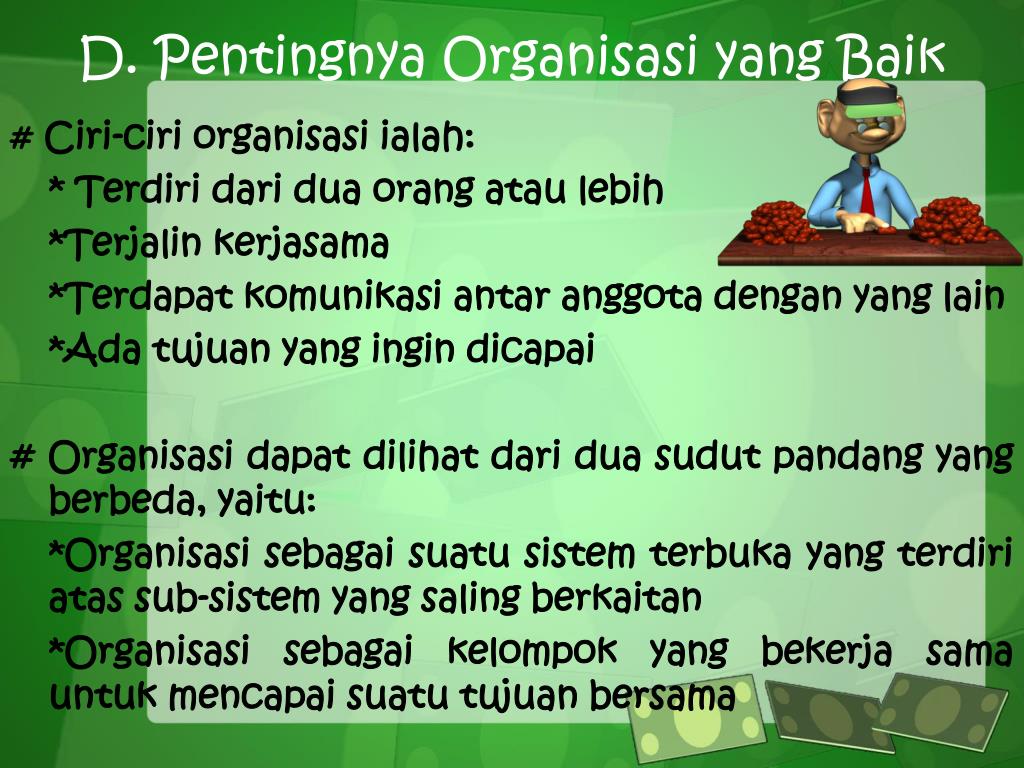 D. Pentingnya Organisasi yang Baik

# Ciri-ciri organisasi ialah:

* Terdiri dari dua orang atau lebih

*Terjalin kerjasama

*Terdapat komunikasi antar anggota dengan yang lain

*Ada tujuan yang ingin dicapai

# Organisasi dapat dilihat dari dua sudut pandang yang berbeda, yaitu:

*Organisasi sebagai suatu sistem terbuka yang terdiri atas sub-sistem yang saling berkaitan

*Organisasi sebagai kelompok yang bekerja sama untuk mencapai suatu tujuan bersama